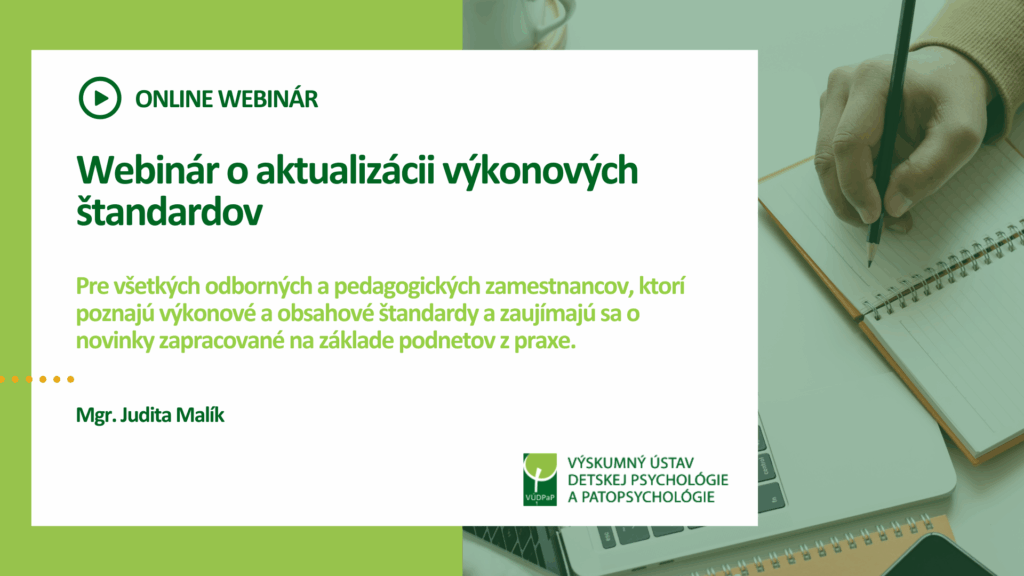 ONLINE WEBINÁR

Webinár o aktualizácii výkonových štandardov

Pre všetkých odborných a pedagogických zamestnancov, ktorí poznajú výkonové a obsahové štandardy a zaujímajú sa o novinky zapracované na základe podnetov z praxe.

Mgr. Judita Malík

VÚDPaP

VÝSKUMNÝ ÚSTAV DETSKEJ PSYCHOLÓGIE A PATOPSYCHOLÓGIE